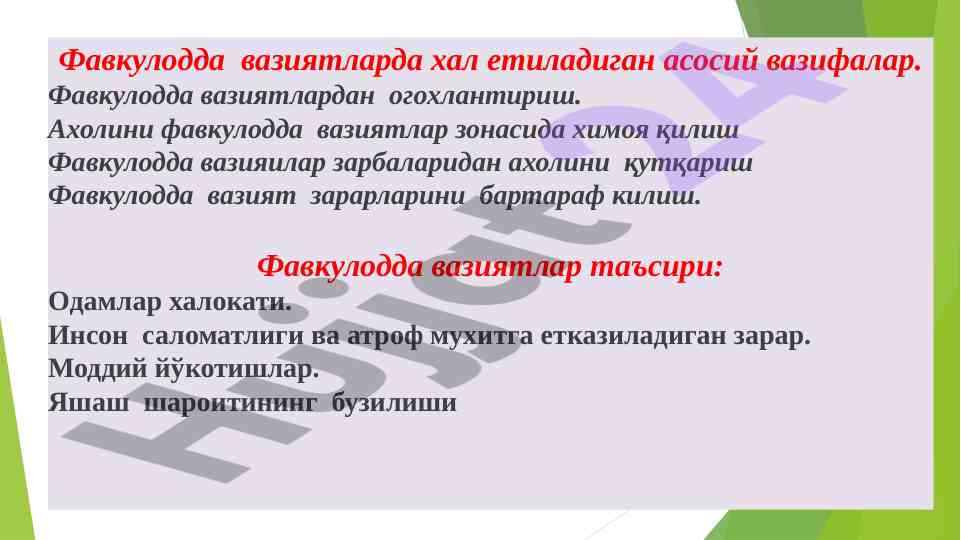 Фавкулодда вазиятларда хал етиладиган асосий вазифалар.
Фавкулодда вазиятлардан огохлантириш.
Ахолини фавкулодда вазиятлар зонасида химоя қилиш
Фавкулодда вазияилар зарбаларидан ахолини қутқариш
Фавкулодда вазият зарарларини бартараф килиш.

Фавкулодда вазиятлар таъсири:
Одамлар халокати.
Инсон саломатлиги ва атроф мухитга етказиладиган зарар.
Моддий йўкотишлар.
Яшаш шароитининг бузилиши

Hujjat 24